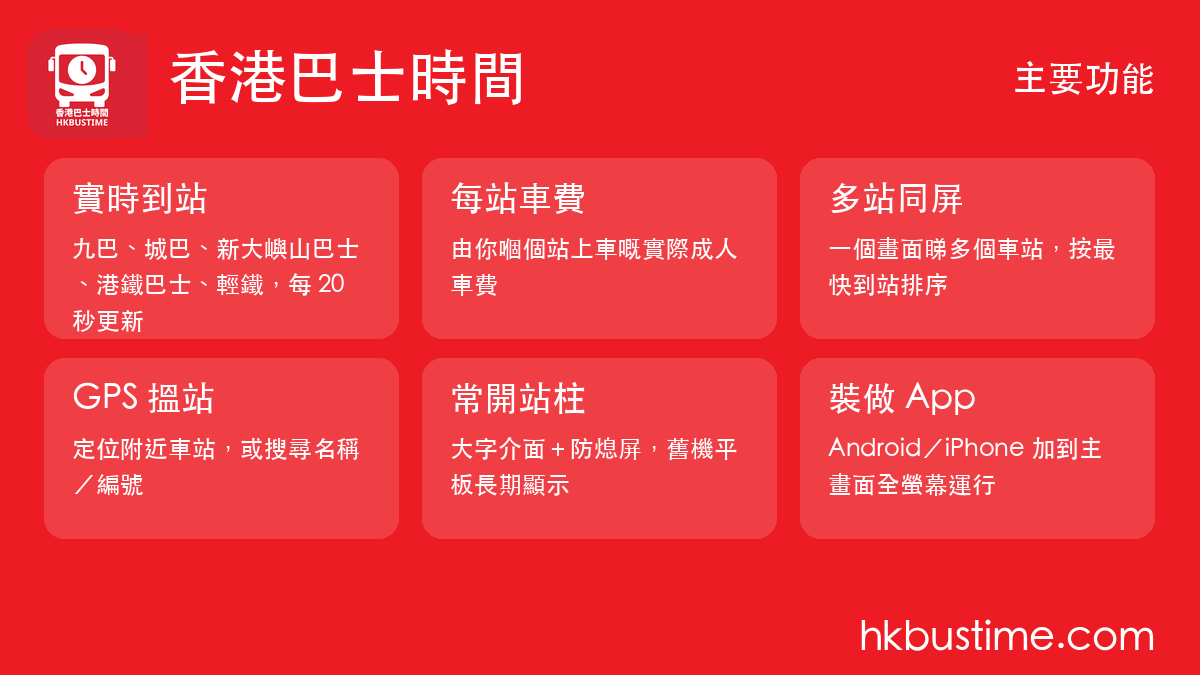 香港巴士時間
HKBUSTIME

香港巴士時間

主要功能

實時到站
九巴、城巴、新大嶼山巴士、港鐵巴士、輕鐵，每 20 秒更新

每站車費
由你嗰個站上車嘅實際成人車費

多站同屏
一個畫面睇多個車站，按最快到站排序

GPS 搵站
定位附近車站，或搜尋名稱／編號

常開站柱
大字介面＋防熄屏，舊機平板長期顯示

裝做 App
Android／iPhone 加到主畫面全螢幕運行

hkbustime.com